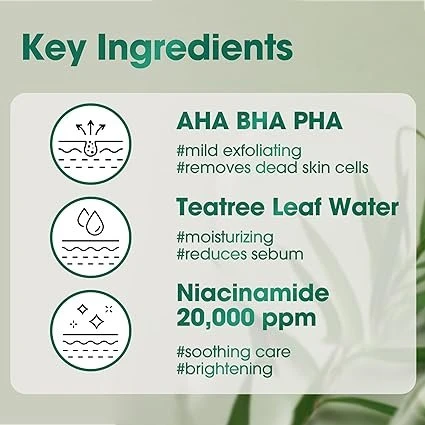 Key Ingredients

AHA BHA PHA

#mild exfoliating
#removes dead skin cells

Teatree Leaf Water

#moisturizing
#reduces sebum

Niacinamide 20,000 ppm

#soothing care
#brightening